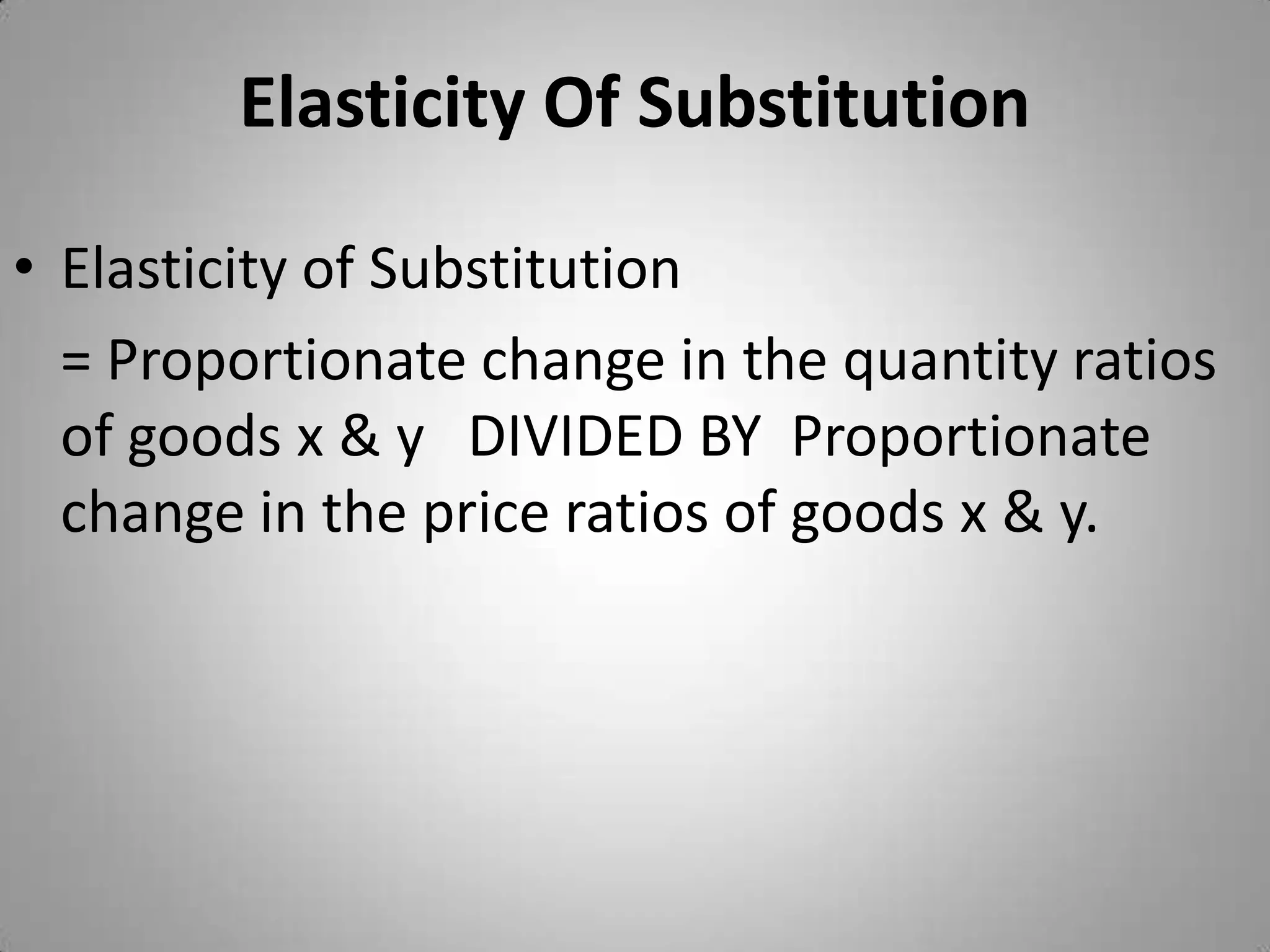 Elasticity Of Substitution

• Elasticity of Substitution

= Proportionate change in the quantity ratios of goods x & y DIVIDED BY Proportionate change in the price ratios of goods x & y.